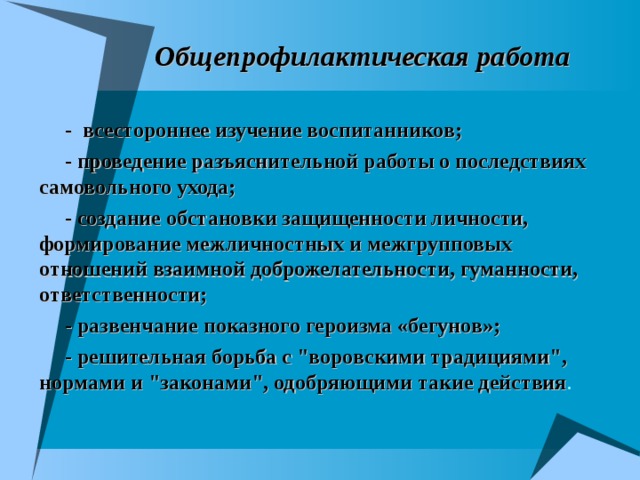 Общепрофилактическая работа

- всестороннее изучение воспитанников;

- проведение разъяснительной работы о последствиях самовольного ухода;

- создание обстановки защищенности личности, формирование межличностных и межгрупповых отношений взаимной доброжелательности, гуманности, ответственности;

- развенчание показного героизма «бегунов»;

- решительная борьба с "воровскими традициями", нормами и "законами", одобряющими такие действия.